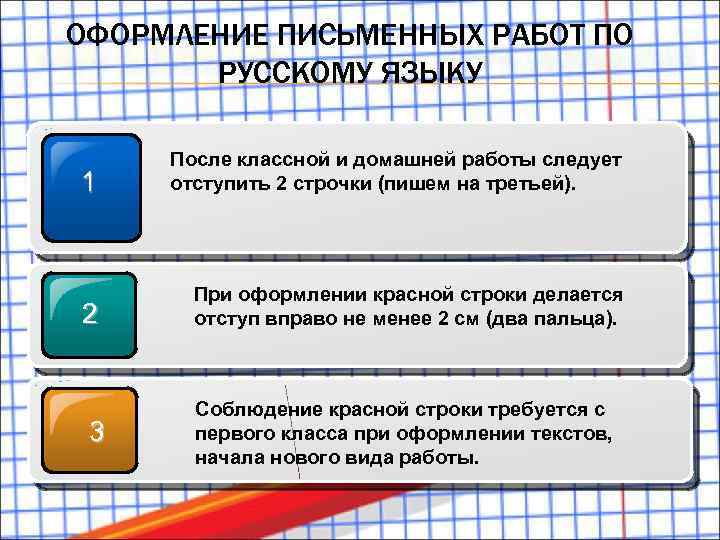 ОФОРМЛЕНИЕ ПИСЬМЕННЫХ РАБОТ ПО РУССКОМУ ЯЗЫКУ

1

После классной и домашней работы следует отступить 2 строчки (пишем на третьей).

2

При оформлении красной строки делается отступ вправо не менее 2 см (два пальца).

3

Соблюдение красной строки требуется с первого класса при оформлении текстов, начала нового вида работы.